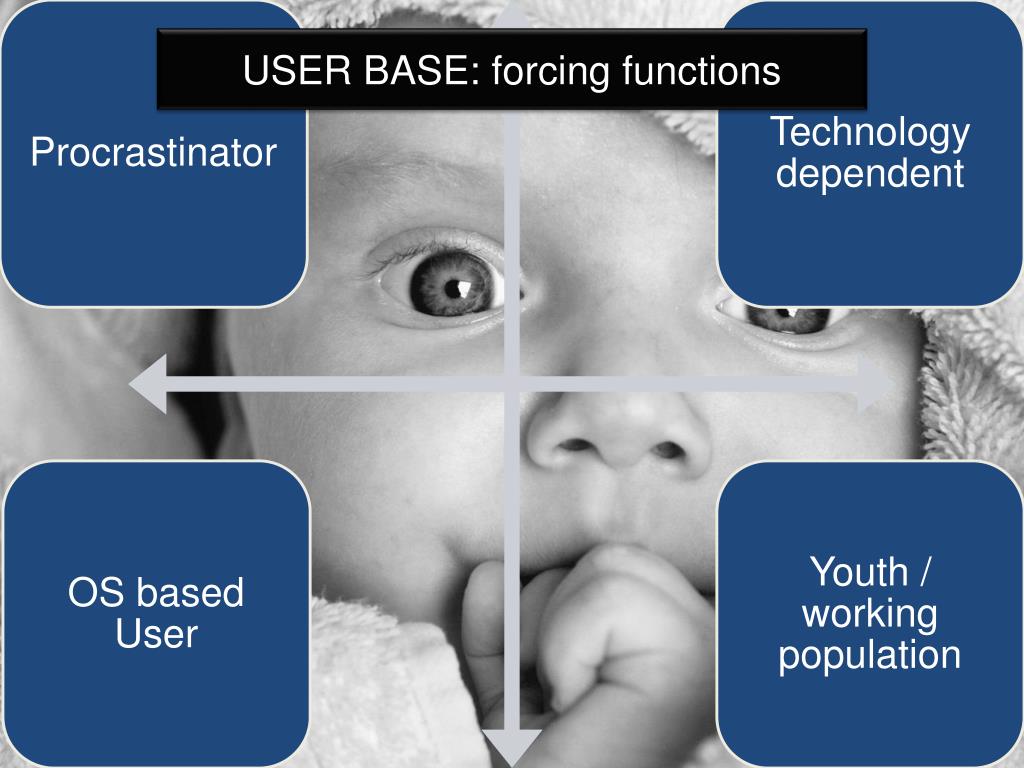 USER BASE: forcing functions

Procrastinator

Technology dependent

OS based User

Youth / working population